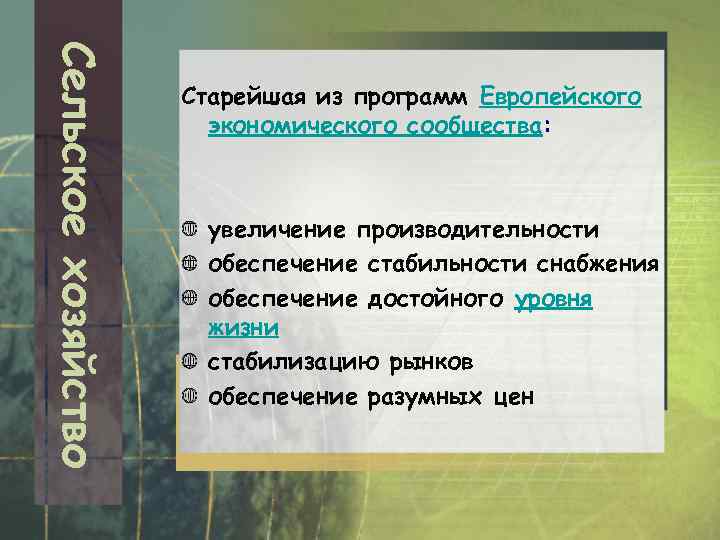 Сельское хозяйство

Старейшая из программ Европейского экономического сообщества:

увеличение производительности
обеспечение стабильности снабжения
обеспечение достойного уровня жизни
стабилизацию рынков
обеспечение разумных цен